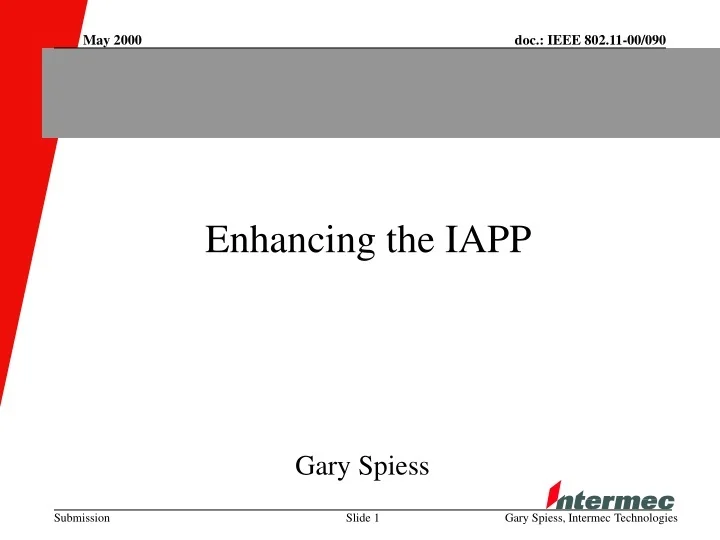 May 2000

doc.: IEEE 802.11-00/090

Enhancing the IAPP

Gary Spiess

Intermec

Submission

Slide 1

Gary Spiess, Intermec Technologies